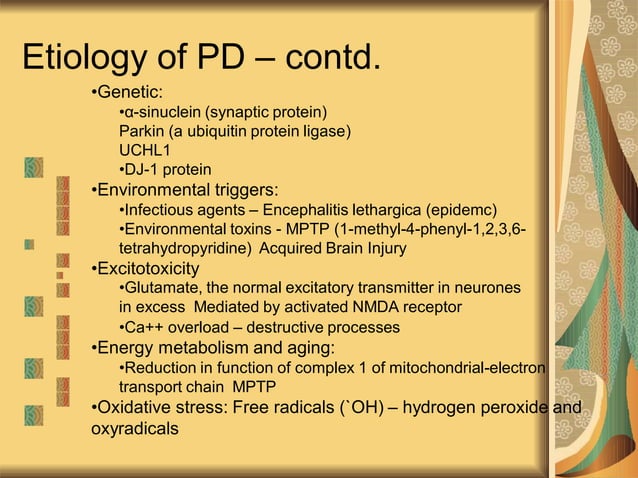 Etiology of PD – contd.

•Genetic:

•α-sinuclein (synaptic protein)
Parkin (a ubiquitin protein ligase)
UCHL1
•DJ-1 protein

•Environmental triggers:

•Infectious agents – Encephalitis lethargica (epidemc)
•Environmental toxins - MPTP (1-methyl-4-phenyl-1,2,3,6-tetrahydropyridine) Acquired Brain Injury

•Excitotoxicity

•Glutamate, the normal excitatory transmitter in neurones in excess Mediated by activated NMDA receptor
•Ca++ overload – destructive processes

•Energy metabolism and aging:

•Reduction in function of complex 1 of mitochondrial-electron transport chain MPTP

•Oxidative stress: Free radicals (`OH) – hydrogen peroxide and oxyradicals